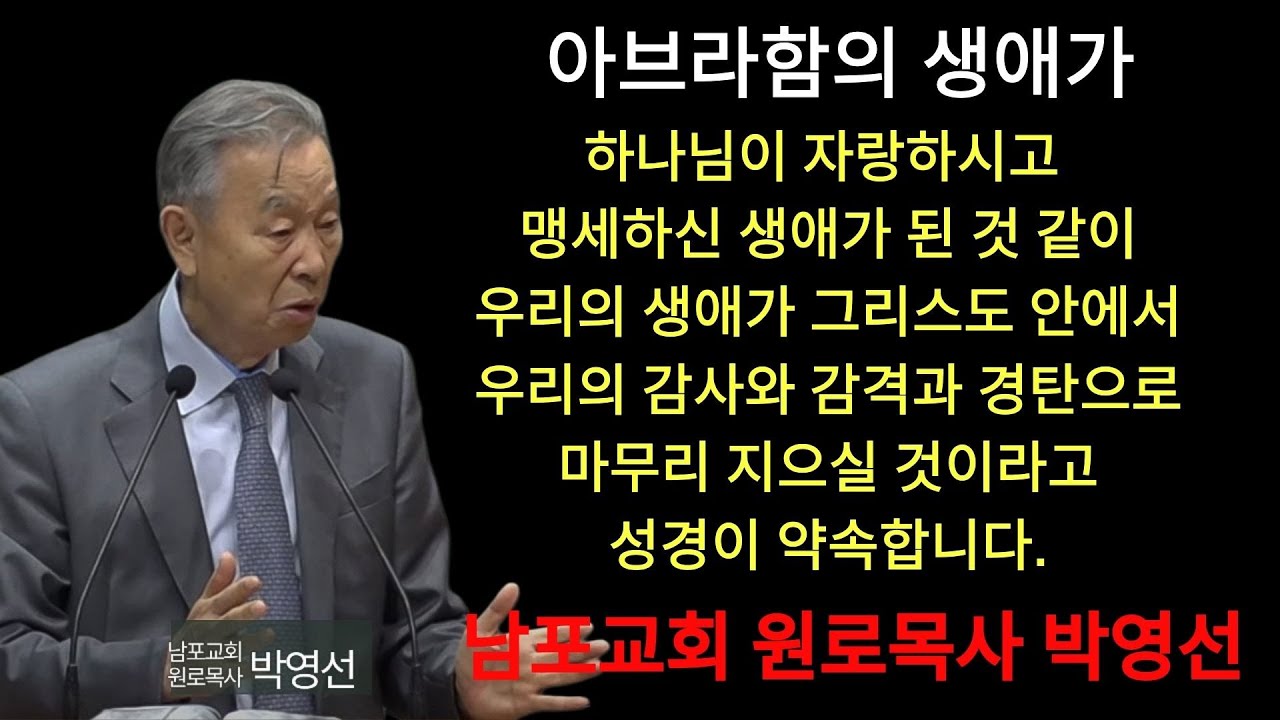 아브라함의 생애가

하나님이 자랑하시고
맹세하신 생애가 된 것 같이
우리의 생애가 그리스도 안에서
우리의 감사와 감격과 경탄으로
마무리 지으실 것이라고
성경이 약속합니다.

남포교회 원로목사 박영선

남포교회
원로목사 박영선